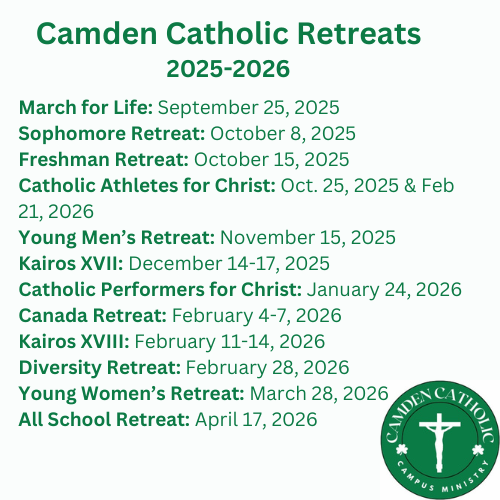 Camden Catholic Retreats
2025-2026

March for Life: September 25, 2025
Sophomore Retreat: October 8, 2025
Freshman Retreat: October 15, 2025
Catholic Athletes for Christ: Oct. 25, 2025 & Feb 21, 2026
Young Men's Retreat: November 15, 2025
Kairos XVII: December 14-17, 2025
Catholic Performers for Christ: January 24, 2026
Canada Retreat: February 4-7, 2026
Kairos XVIII: February 11-14, 2026
Diversity Retreat: February 28, 2026
Young Women's Retreat: March 28, 2026
All School Retreat: April 17, 2026

CAMDEN CATHOLIC
CAMPUS MINISTRY